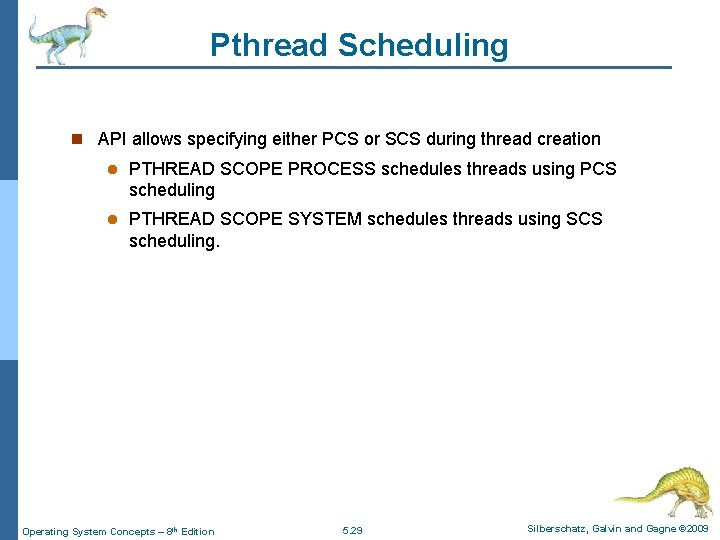 Pthread Scheduling

API allows specifying either PCS or SCS during thread creation

PTHREAD SCOPE PROCESS schedules threads using PCS scheduling

PTHREAD SCOPE SYSTEM schedules threads using SCS scheduling.

Operating System Concepts – 8th Edition

5.29

Silberschatz, Galvin and Gagne ©2009